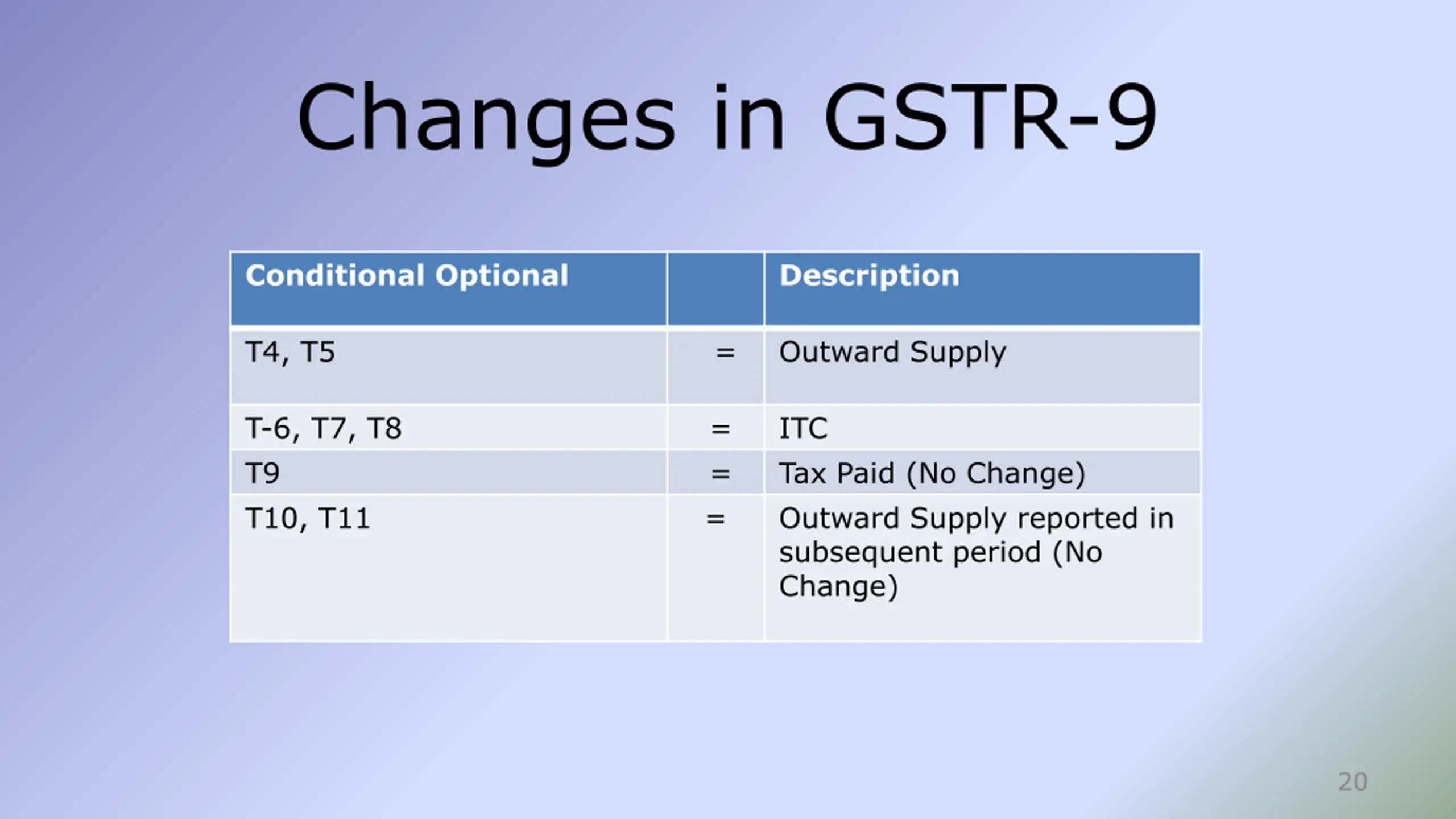 Changes in GSTR-9

| Conditional Optional | | Description |
|---|---|---|
| T4, T5 | = | Outward Supply |
| T-6, T7, T8 | = | ITC |
| T9 | = | Tax Paid (No Change) |
| T10, T11 | = | Outward Supply reported in subsequent period (No Change) |

20